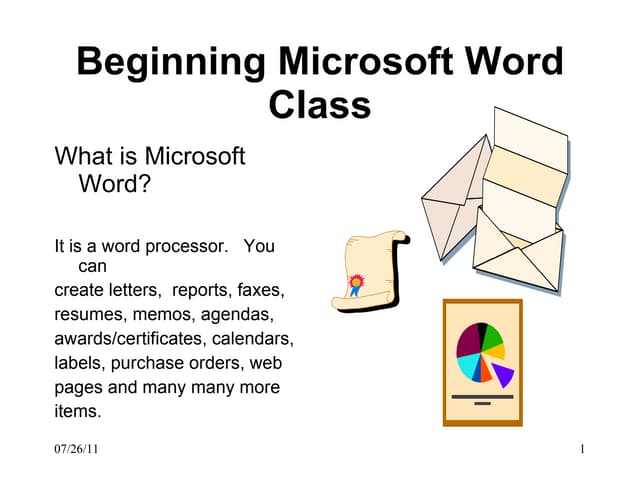 Beginning Microsoft Word Class

What is Microsoft Word?

It is a word processor. You can
create letters, reports, faxes,
resumes, memos, agendas,
awards/certificates, calendars,
labels, purchase orders, web
pages and many many more
items.

07/26/11

1